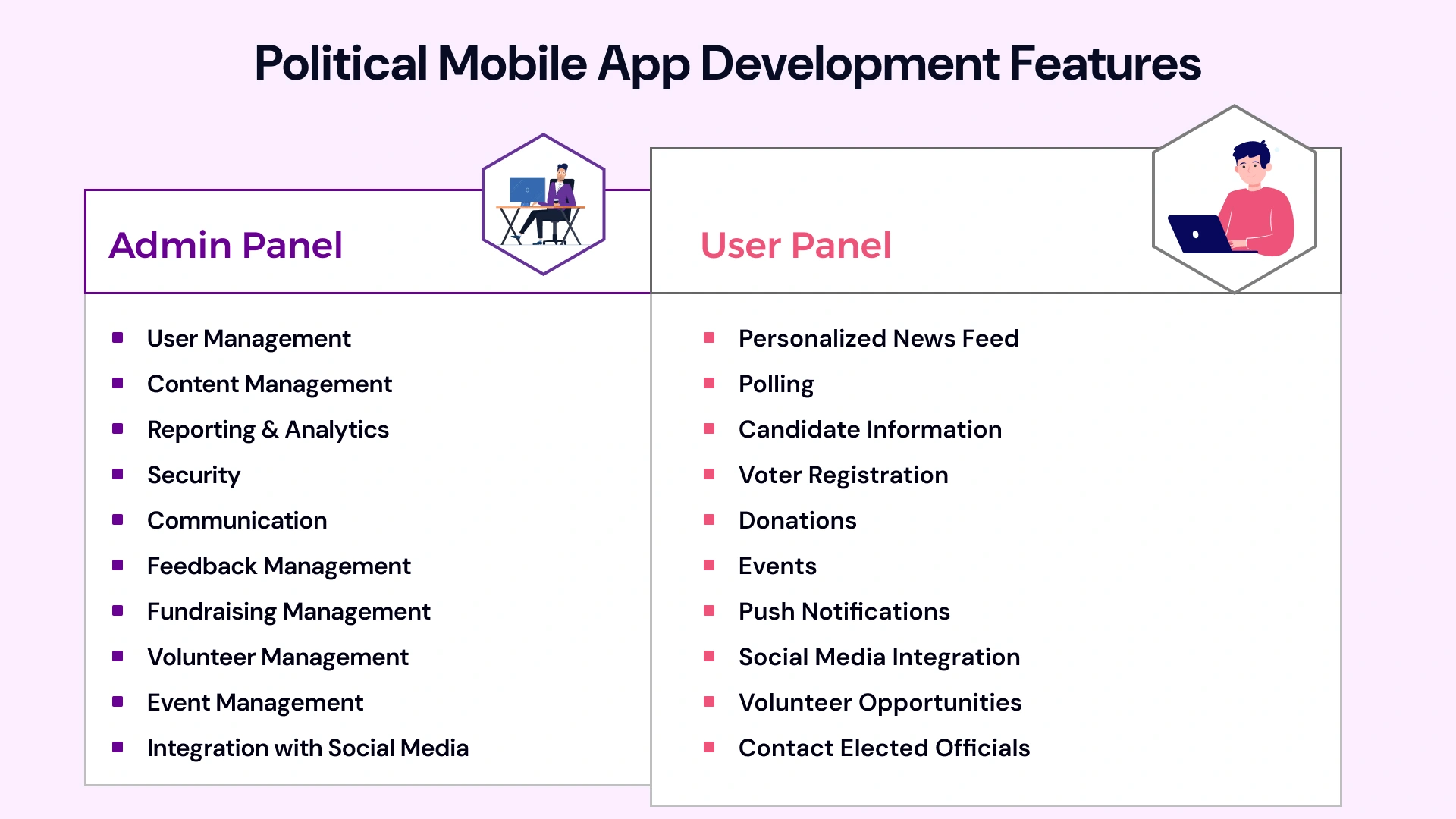 Political Mobile App Development Features

Admin Panel

- User Management
- Content Management
- Reporting & Analytics
- Security
- Communication
- Feedback Management
- Fundraising Management
- Volunteer Management
- Event Management
- Integration with Social Media

User Panel

- Personalized News Feed
- Polling
- Candidate Information
- Voter Registration
- Donations
- Events
- Push Notifications
- Social Media Integration
- Volunteer Opportunities
- Contact Elected Officials